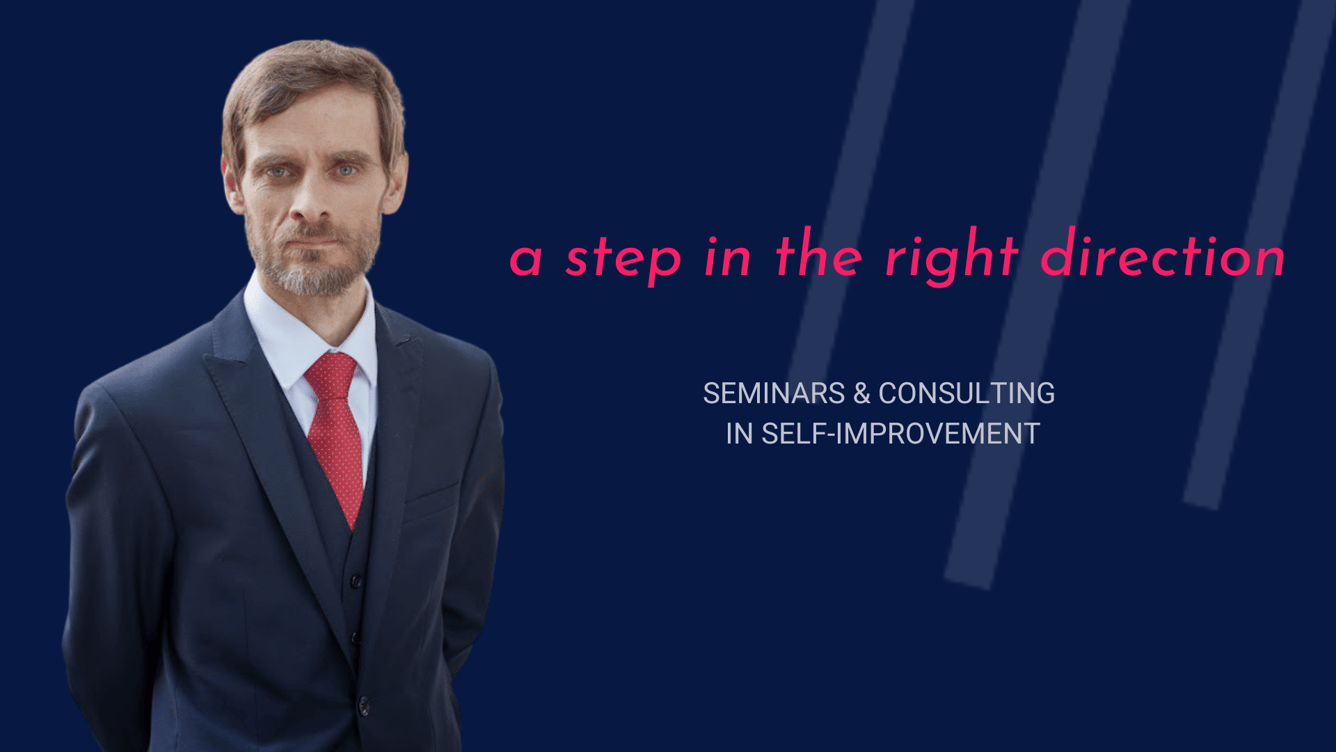 a step in the right direction

SEMINARS & CONSULTING
IN SELF-IMPROVEMENT